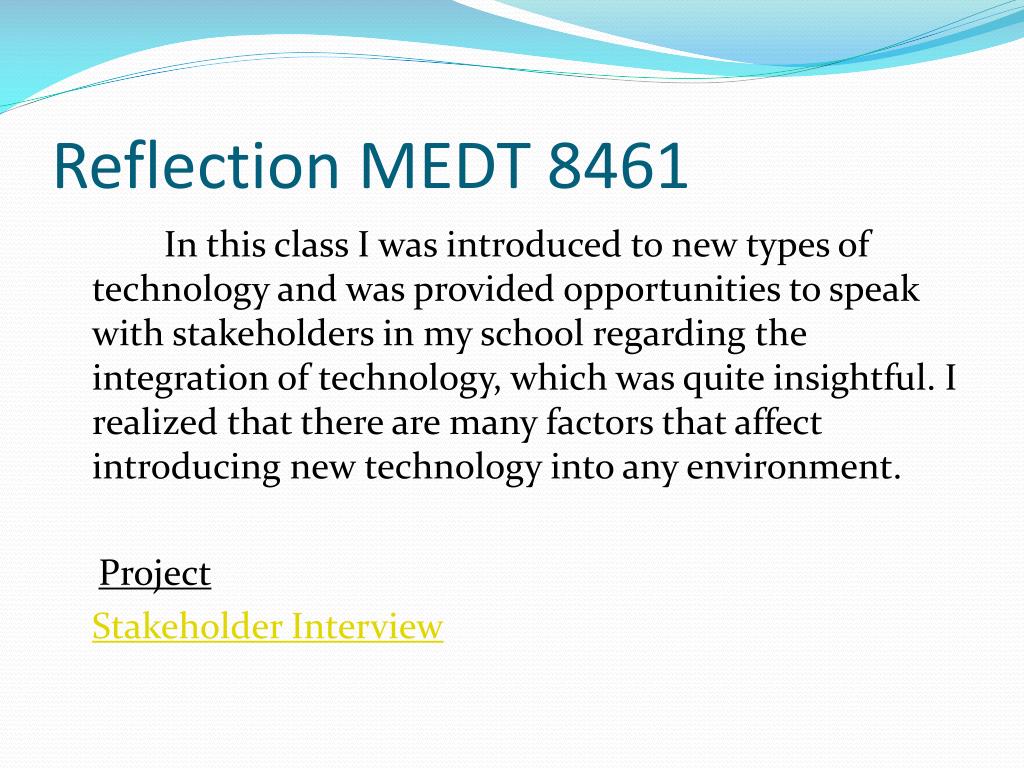 Reflection MEDT 8461

In this class I was introduced to new types of technology and was provided opportunities to speak with stakeholders in my school regarding the integration of technology, which was quite insightful. I realized that there are many factors that affect introducing new technology into any environment.

Project

Stakeholder Interview